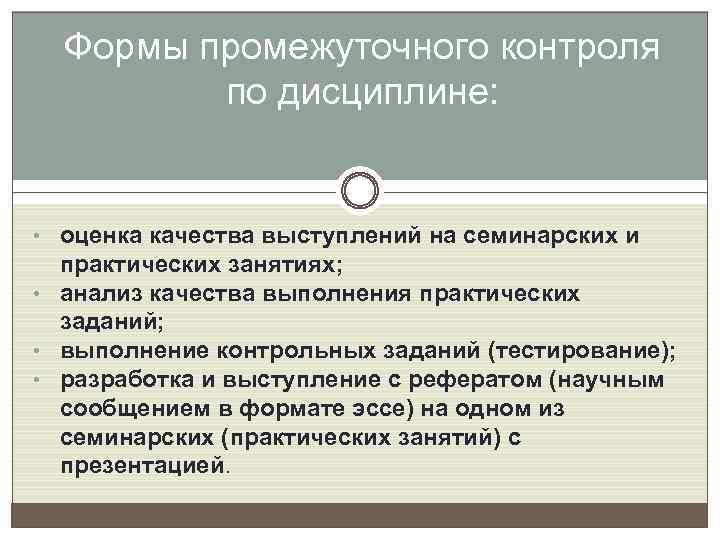 Формы промежуточного контроля по дисциплине:

• оценка качества выступлений на семинарских и практических занятиях;
• анализ качества выполнения практических заданий;
• выполнение контрольных заданий (тестирование);
• разработка и выступление с рефератом (научным сообщением в формате эссе) на одном из семинарских (практических занятий) с презентацией.